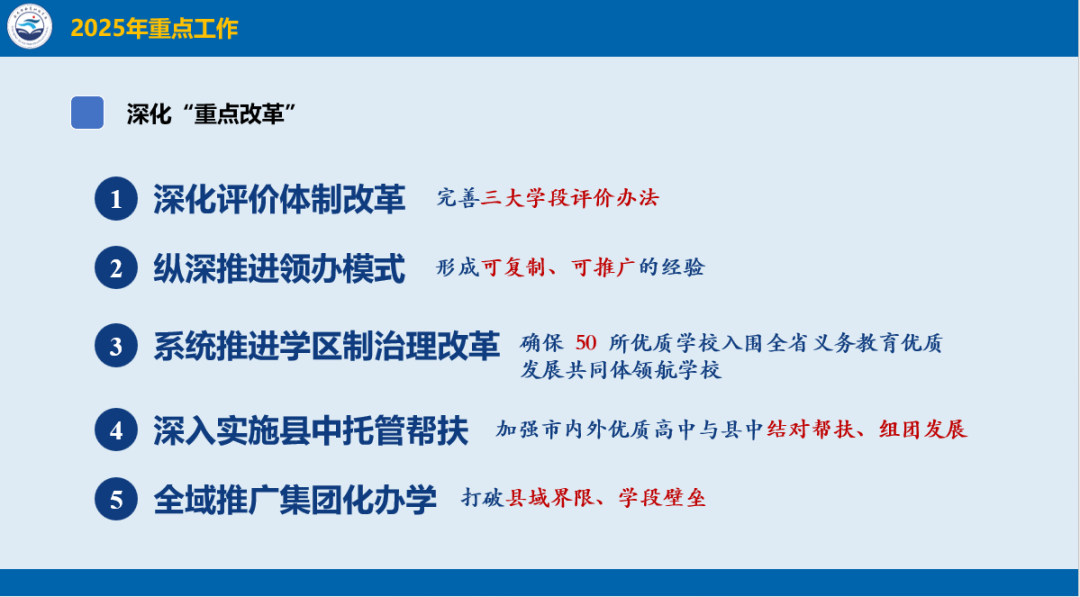 2025年重点工作

深化“重点改革”

1 深化评价体制改革 完善三大学段评价办法

2 纵深推进领办模式 形成可复制、可推广的经验

3 系统推进学区制治理改革 确保 50 所优质学校入围全省义务教育优质发展共同体领航学校

4 深入实施县中托管帮扶 加强市内外优质高中与县中结对帮扶、组团发展

5 全域推广集团化办学 打破县域界限、学段壁垒